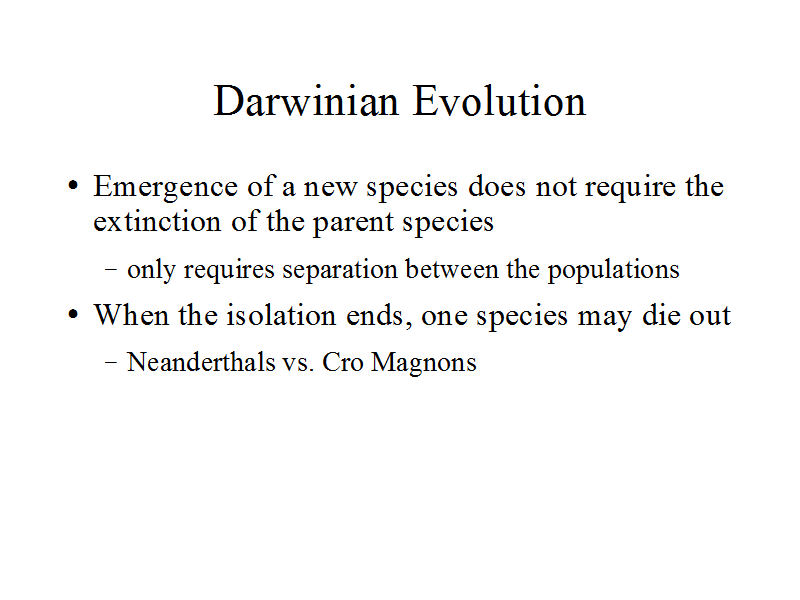 Darwinian Evolution

• Emergence of a new species does not require the extinction of the parent species

– only requires separation between the populations

• When the isolation ends, one species may die out

– Neanderthals vs. Cro Magnons